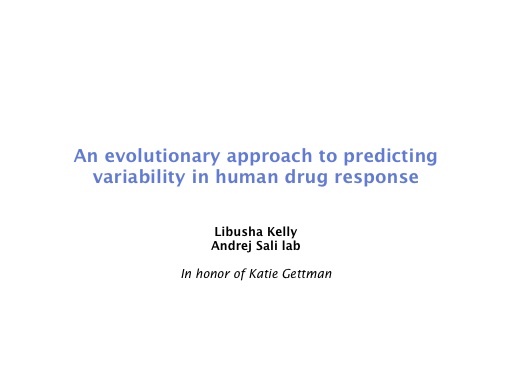 An evolutionary approach to predicting variability in human drug response

Libusha Kelly
Andrej Sali lab

In honor of Katie Gettman